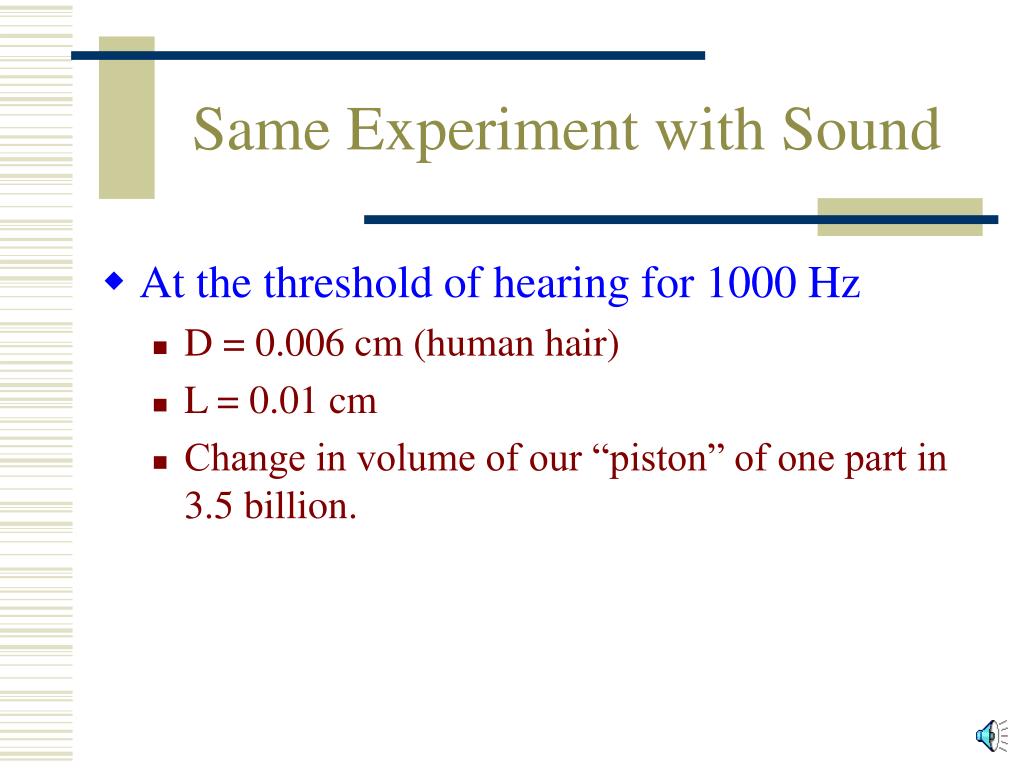 Same Experiment with Sound

At the threshold of hearing for 1000 Hz

D = 0.006 cm (human hair)

L = 0.01 cm

Change in volume of our “piston” of one part in 3.5 billion.